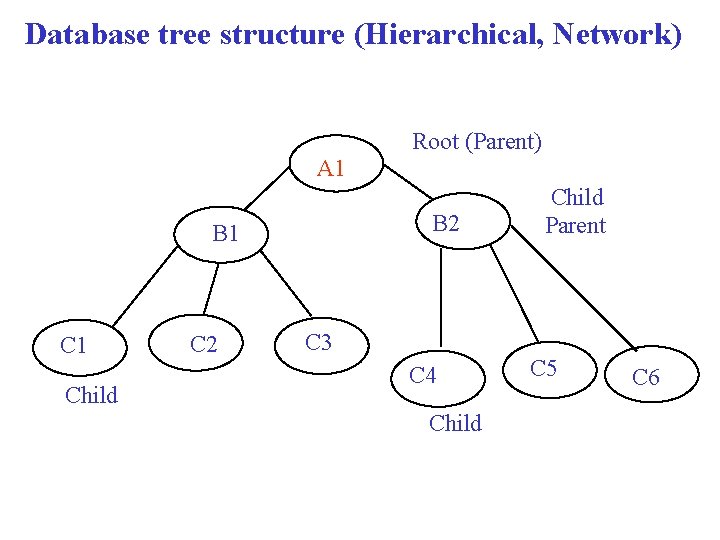 Database tree structure (Hierarchical, Network)

Root (Parent)

A1

Child
Parent

B1

B2

C1

C2

C3

C4

C5

C6

Child

Child